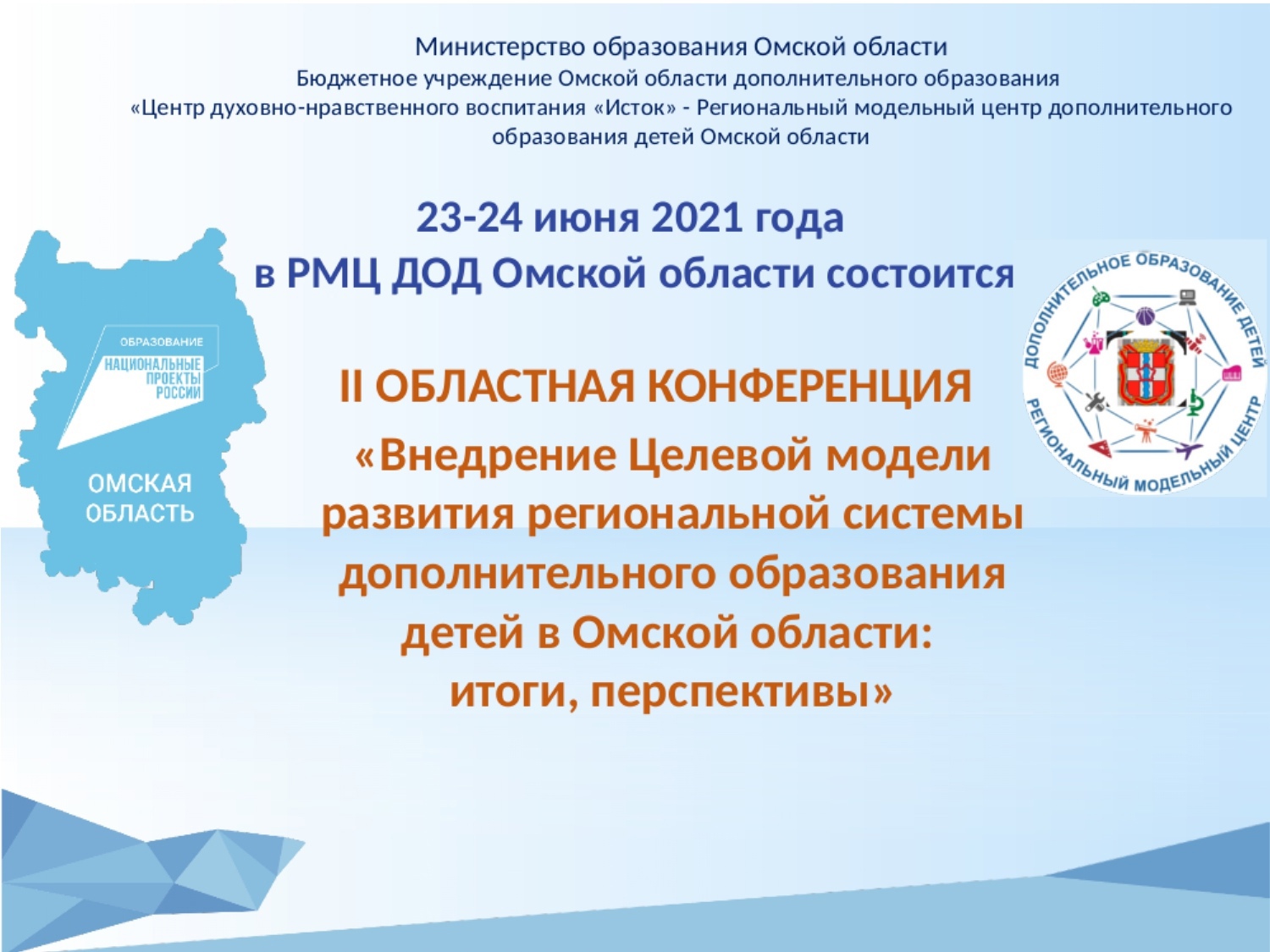 Министерство образования Омской области
Бюджетное учреждение Омской области дополнительного образования
«Центр духовно-нравственного воспитания «Исток» - Региональный модельный центр дополнительного образования детей Омской области

23-24 июня 2021 года
в РМЦ ДОД Омской области состоится

ОБРАЗОВАНИЕ
НАЦИОНАЛЬНЫЕ ПРОЕКТЫ РОССИИ

ОМСКАЯ ОБЛАСТЬ

ДОПОЛНИТЕЛЬНОЕ ОБРАЗОВАНИЕ ДЕТЕЙ
РЕГИОНАЛЬНЫЙ МОДЕЛЬНЫЙ ЦЕНТР

II ОБЛАСТНАЯ КОНФЕРЕНЦИЯ
«Внедрение Целевой модели развития региональной системы дополнительного образования детей в Омской области: итоги, перспективы»